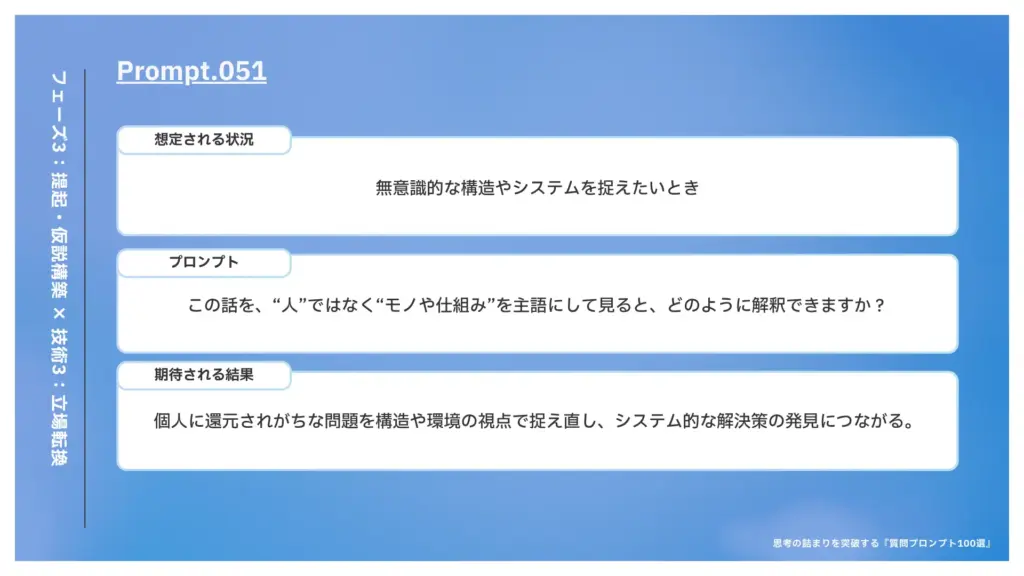 フェーズ3：提起・仮説構築 × 技術3：立場転換

Prompt.051

想定される状況

無意識的な構造やシステムを捉えたいとき

プロンプト

この話を、“人”ではなく“モノや仕組み”を主語にして見ると、どのように解釈できますか？

期待される結果

個人に還元されがちな問題を構造や環境の視点で捉え直し、システム的な解決策の発見につながる。

思考の詰まりを突破する『質問プロンプト100選』